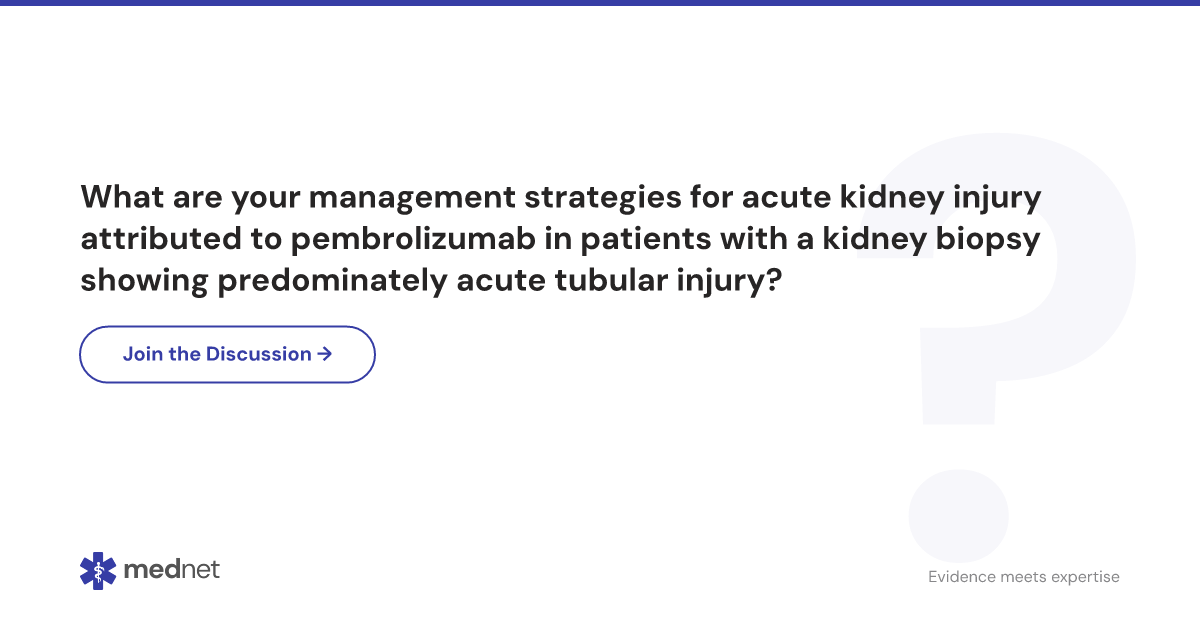 What are your management strategies for acute kidney injury attributed to pembrolizumab in patients with a kidney biopsy showing predominately acute tubular injury?

Join the Discussion →

mednet

Evidence meets expertise